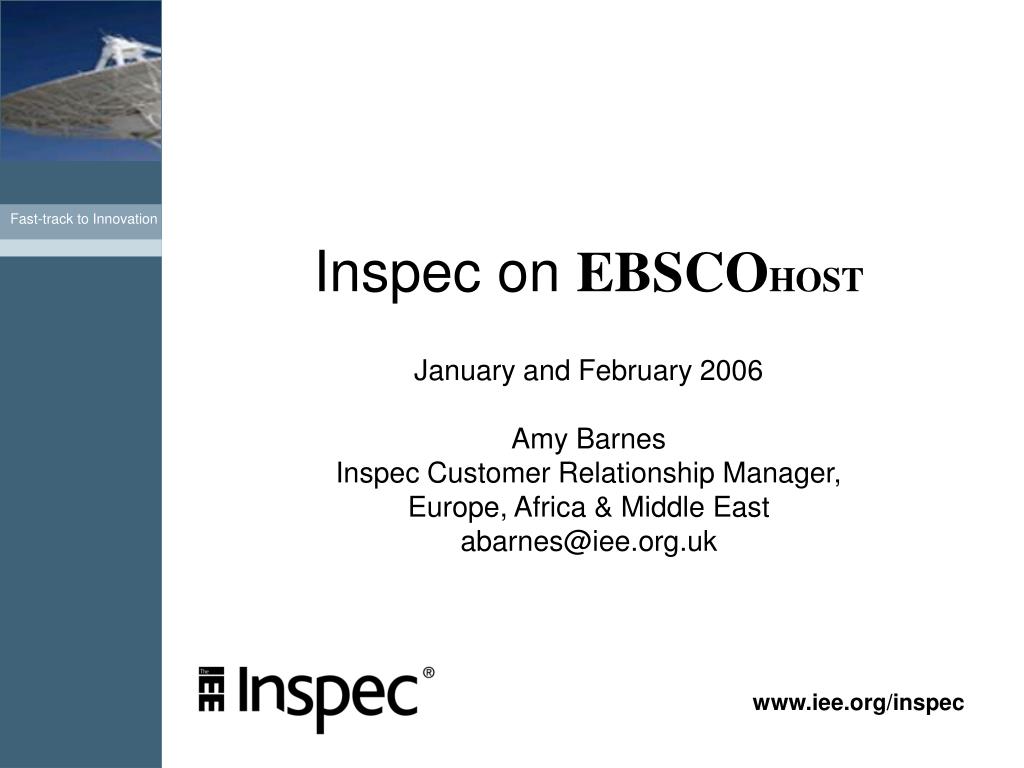 Fast-track to Innovation

Inspec on EBSCOHOST

January and February 2006

Amy Barnes
Inspec Customer Relationship Manager, Europe, Africa & Middle East
abarnes@iee.org.uk

The IEE Inspec®

www.iee.org/inspec